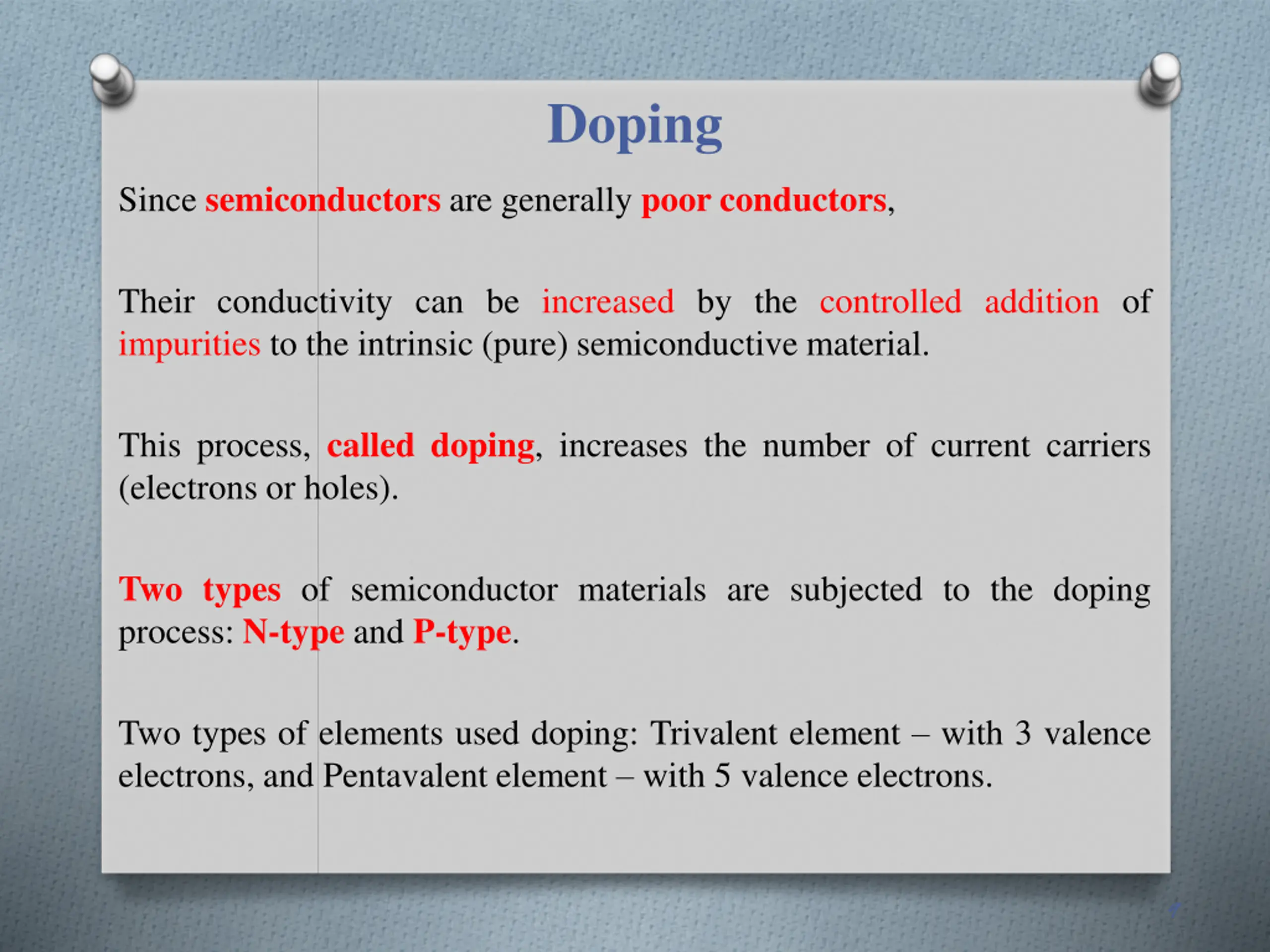 Doping

Since semiconductors are generally poor conductors,

Their conductivity can be increased by the controlled addition of impurities to the intrinsic (pure) semiconductive material.

This process, called doping, increases the number of current carriers (electrons or holes).

Two types of semiconductor materials are subjected to the doping process: N-type and P-type.

Two types of elements used doping: Trivalent element – with 3 valence electrons, and Pentavalent element – with 5 valence electrons.